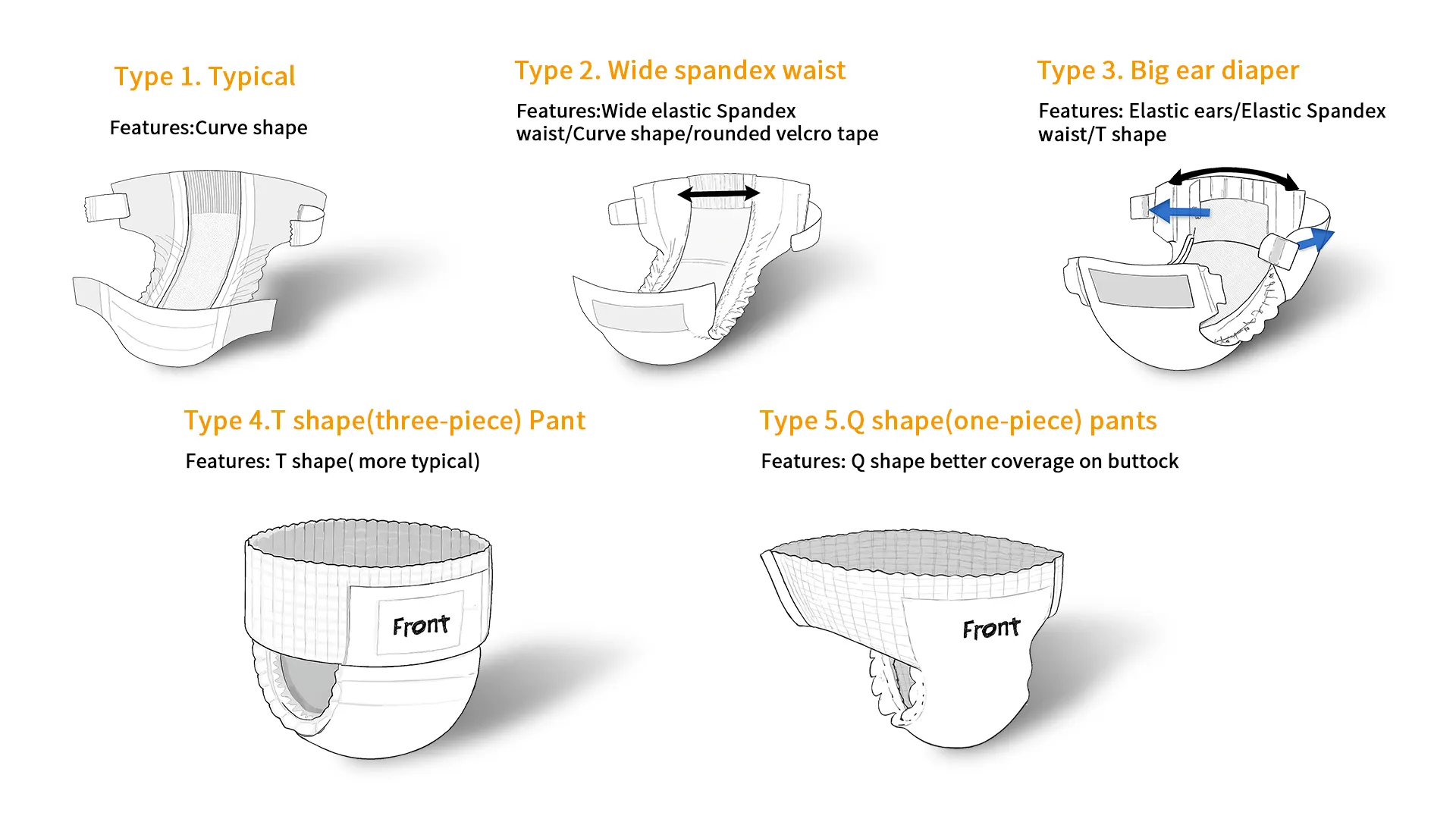 Type 1. Typical

Features:Curve shape

Type 2. Wide spandex waist

Features:Wide elastic Spandex waist/Curve shape/rounded velcro tape

Type 3. Big ear diaper

Features: Elastic ears/Elastic Spandex waist/T shape

Type 4.T shape(three-piece) Pant

Features: T shape( more typical)

Front

Type 5.Q shape(one-piece) pants

Features: Q shape better coverage on buttock

Front